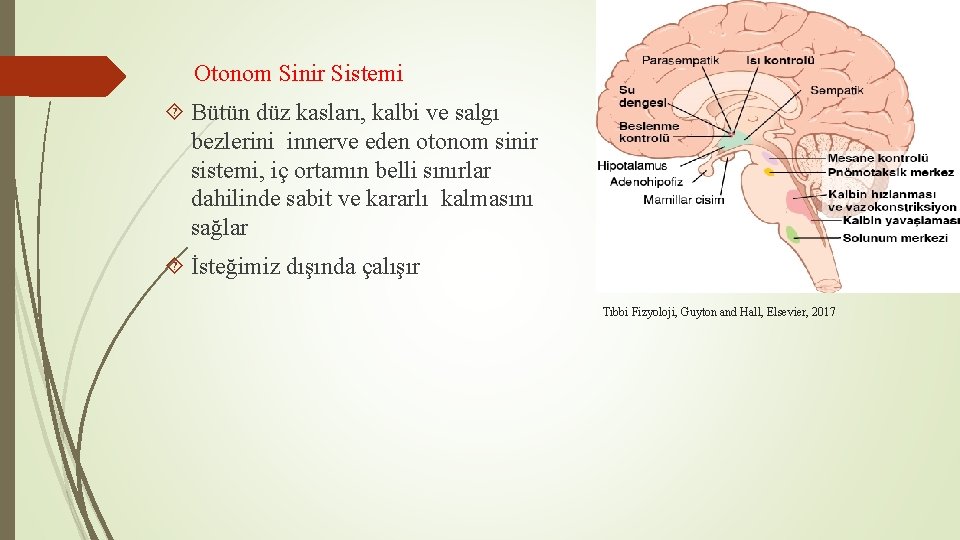 Otonom Sinir Sistemi

Bütün düz kasları, kalbi ve salgı bezlerini innerve eden otonom sinir sistemi, iç ortamın belli sınırlar dahilinde sabit ve kararlı kalmasını sağlar

İsteğimiz dışında çalışır

Parasempatik
Isı kontrolü
Su dengesi
Sempatik
Beslenme kontrolü
Hipotalamus
Adenohipofiz
Mamillar cisim
Mesane kontrolü
Pnömotaksik merkez
Kalbin hızlanması ve vazokonstriksiyon
Kalbin yavaşlaması
Solunum merkezi

Tıbbi Fizyoloji, Guyton and Hall, Elsevier, 2017